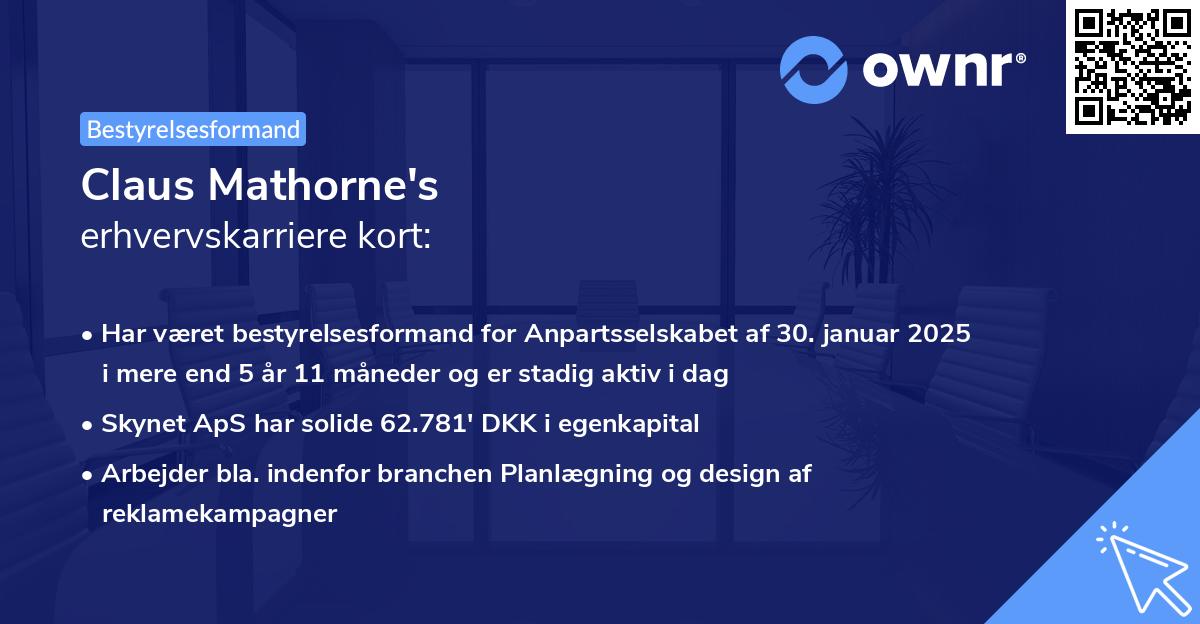 ownr®

Bestyrelsesformand

Claus Mathorne's
erhvervskarriere kort:

• Har været bestyrelsesformand for Anpartsselskabet af 30. januar 2025 i mere end 5 år 11 måneder og er stadig aktiv i dag
• Skynet ApS har solide 62.781' DKK i egenkapital
• Arbejder bla. indenfor branchen Planlægning og design af reklamekampagner